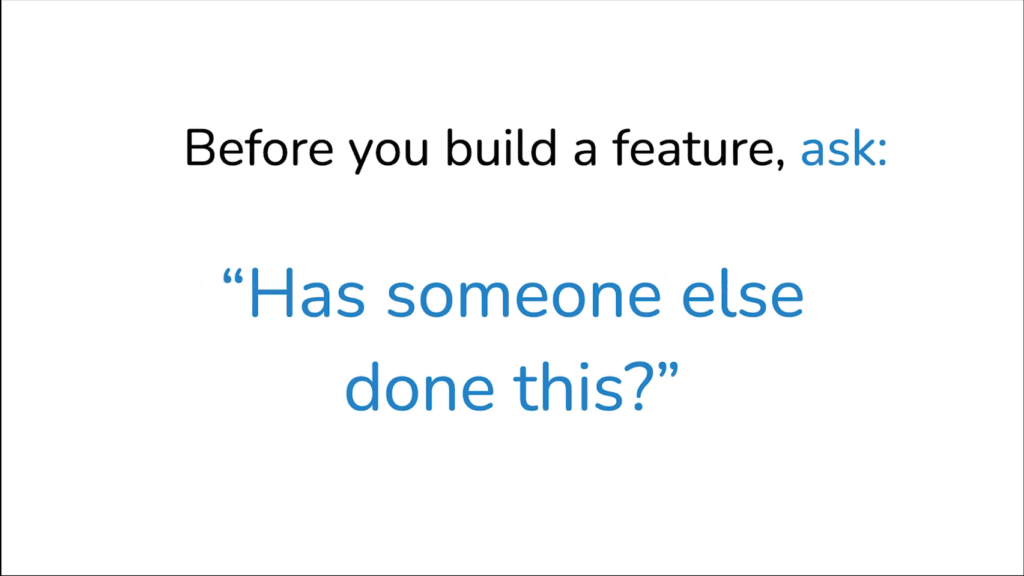 Before you build a feature, ask:

“Has someone else done this?”